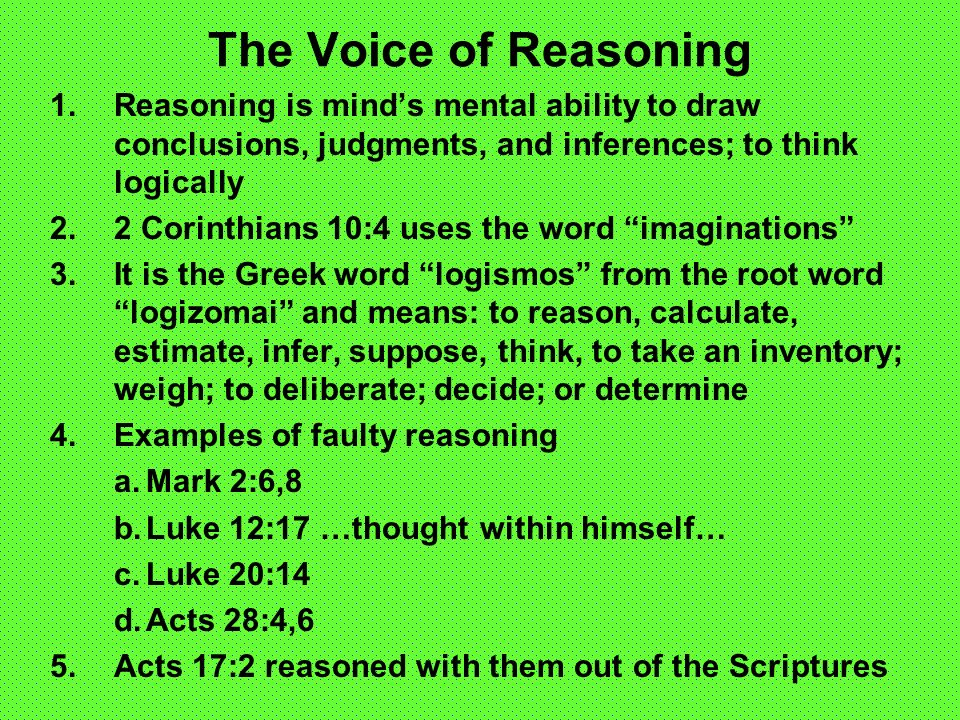 The Voice of Reasoning

1. Reasoning is mind’s mental ability to draw conclusions, judgments, and inferences; to think logically
2. 2 Corinthians 10:4 uses the word “imaginations”
3. It is the Greek word “logismos” from the root word “logizomai” and means: to reason, calculate, estimate, infer, suppose, think, to take an inventory; weigh; to deliberate; decide; or determine
4. Examples of faulty reasoning
 a. Mark 2:6,8
 b. Luke 12:17 …thought within himself…
 c. Luke 20:14
 d. Acts 28:4,6
5. Acts 17:2 reasoned with them out of the Scriptures